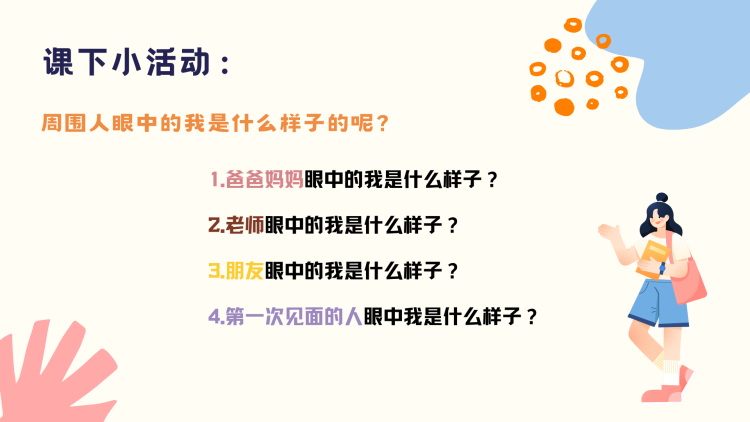 课下小活动：

周围人眼中的我是什么样子的呢？

1.爸爸妈妈眼中的我是什么样子？

2.老师眼中的我是什么样子？

3.朋友眼中的我是什么样子？

4.第一次见面的人眼中我是什么样子？